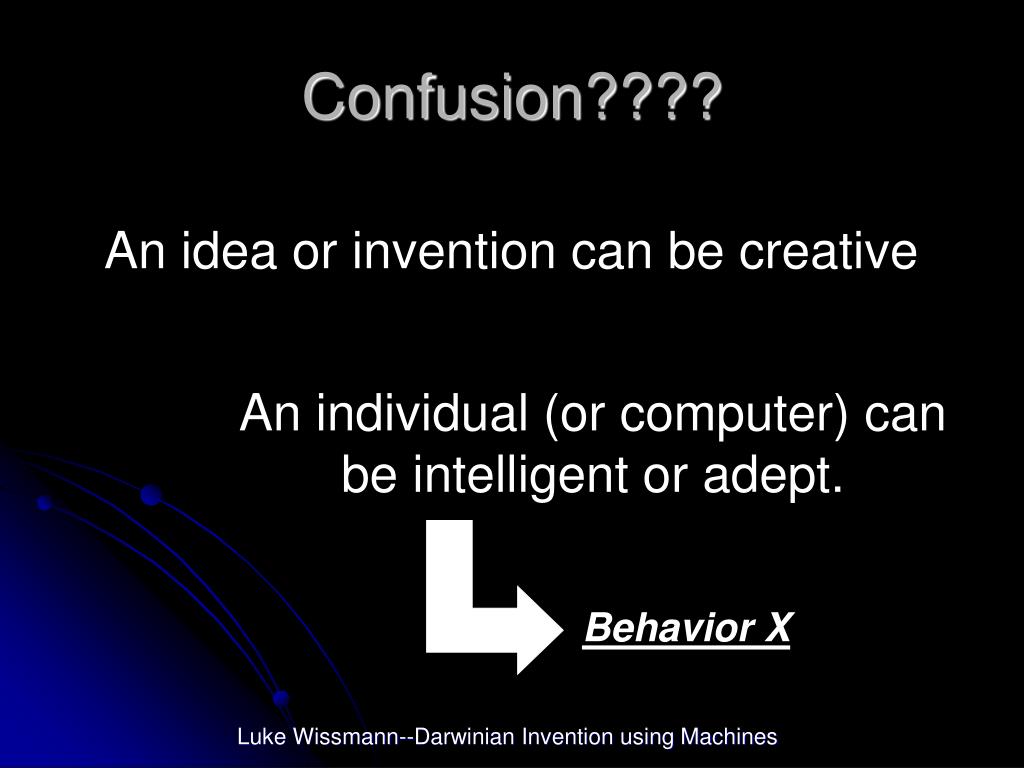 Confusion????

An idea or invention can be creative

An individual (or computer) can be intelligent or adept.

Behavior X

Luke Wissmann--Darwinian Invention using Machines